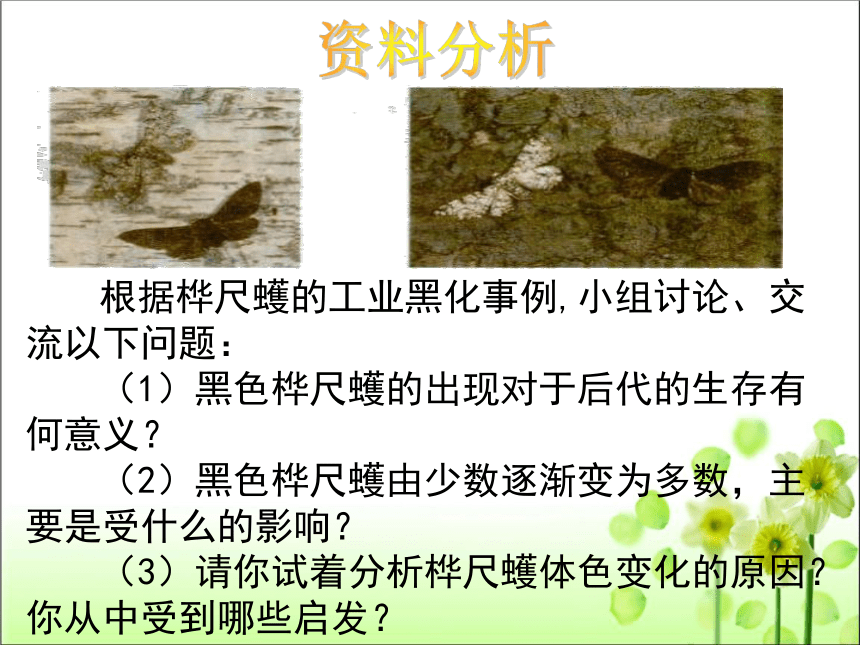 资料分析

根据桦尺蠖的工业黑化事例,小组讨论、交流以下问题：

（1）黑色桦尺蠖的出现对于后代的生存有何意义？

（2）黑色桦尺蠖由少数逐渐变为多数，主要是受什么的影响？

（3）请你试着分析桦尺蠖体色变化的原因？你从中受到哪些启发？